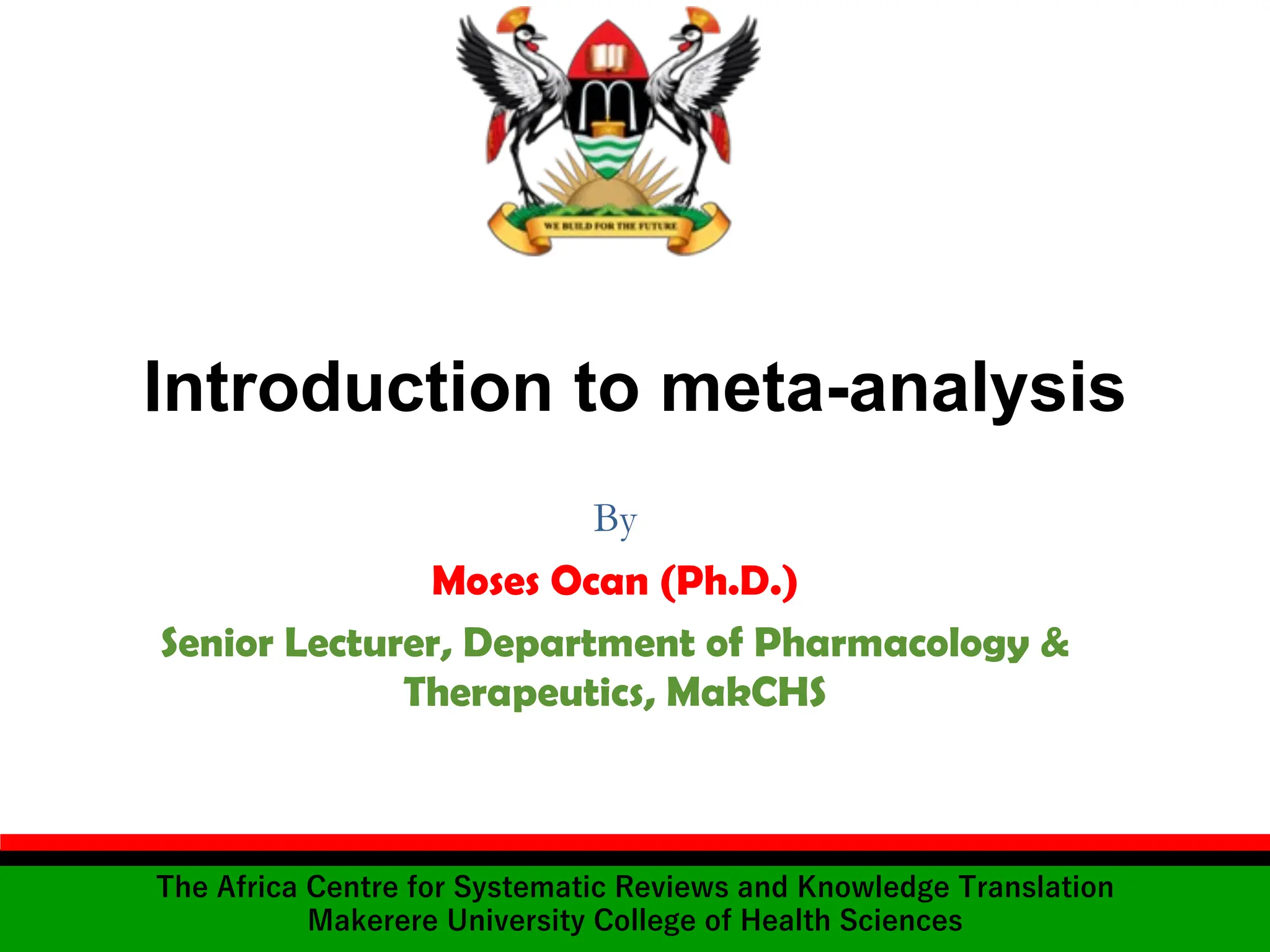 WE BUILD FOR THE FUTURE

Introduction to meta-analysis

By

Moses Ocan (Ph.D.)

Senior Lecturer, Department of Pharmacology & Therapeutics, MakCHS

The Africa Centre for Systematic Reviews and Knowledge Translation
Makerere University College of Health Sciences